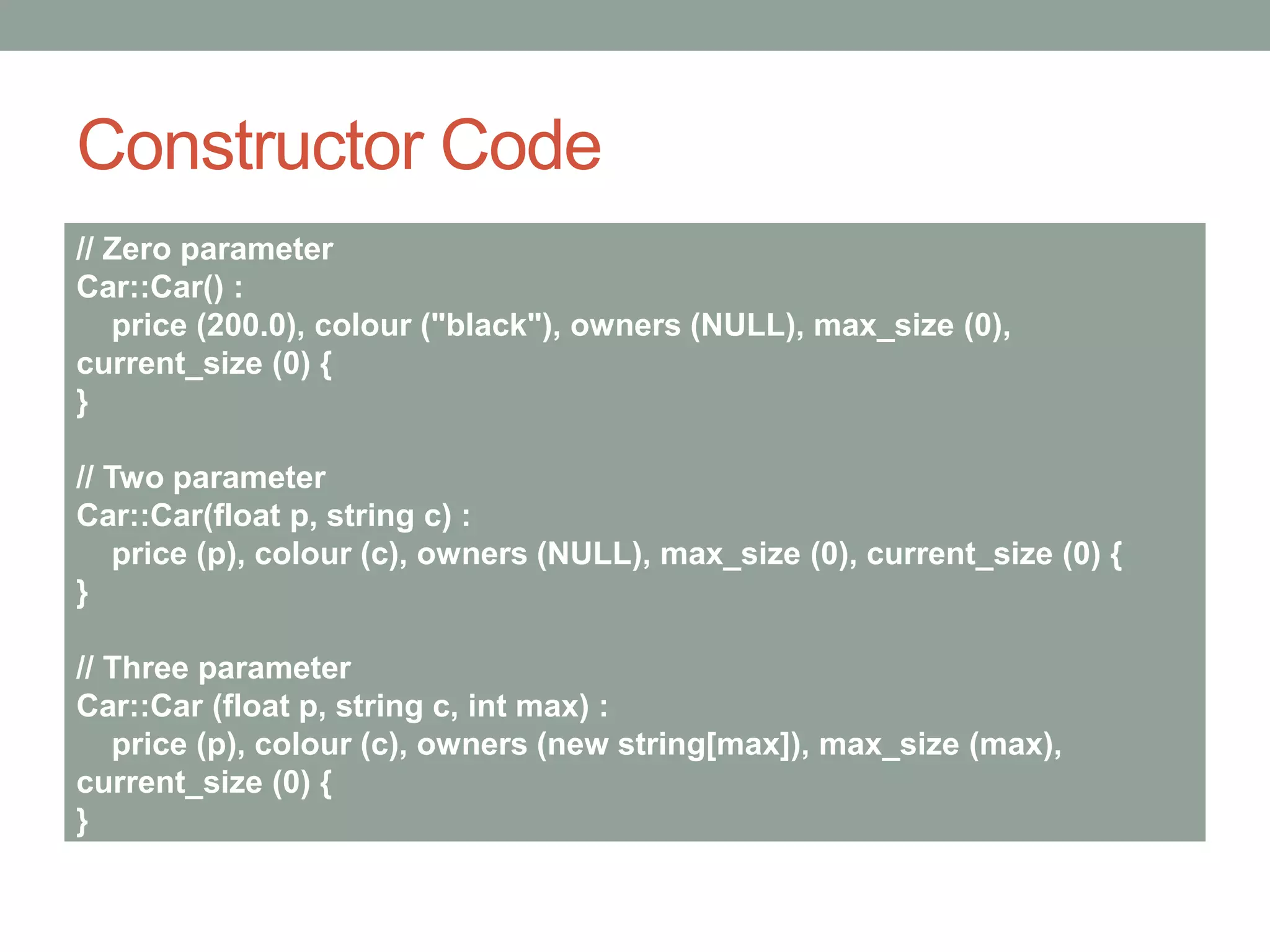 Constructor Code

// Zero parameter
Car::Car() :
price (200.0), colour ("black"), owners (NULL), max_size (0), current_size (0) {
}

// Two parameter
Car::Car(float p, string c) :
price (p), colour (c), owners (NULL), max_size (0), current_size (0) {
}

// Three parameter
Car::Car (float p, string c, int max) :
price (p), colour (c), owners (new string[max]), max_size (max), current_size (0) {
}